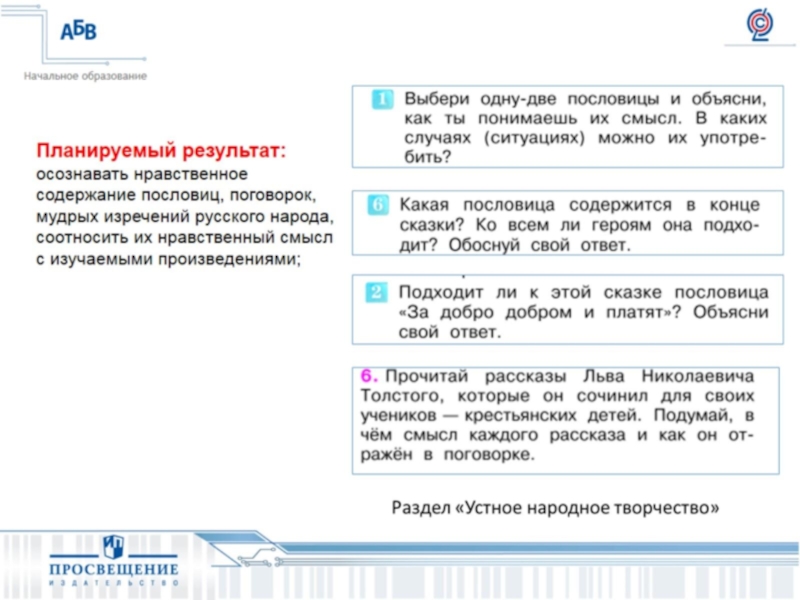 АБВ
Начальное образование

Планируемый результат:
осознавать нравственное содержание пословиц, поговорок, мудрых изречений русского народа, соотносить их нравственный смысл с изучаемыми произведениями;

1 Выбери одну-две пословицы и объясни, как ты понимаешь их смысл. В каких случаях (ситуациях) можно их употребить?

6 Какая пословица содержится в конце сказки? Ко всем ли героям она подходит? Обоснуй свой ответ.

2 Подходит ли к этой сказке пословица «За добро добром и платят»? Объясни свой ответ.

6. Прочитай рассказы Льва Николаевича Толстого, которые он сочинил для своих учеников — крестьянских детей. Подумай, в чём смысл каждого рассказа и как он отражён в поговорке.

Раздел «Устное народное творчество»

ПРОСВЕЩЕНИЕ
ИЗДАТЕЛЬСТВО